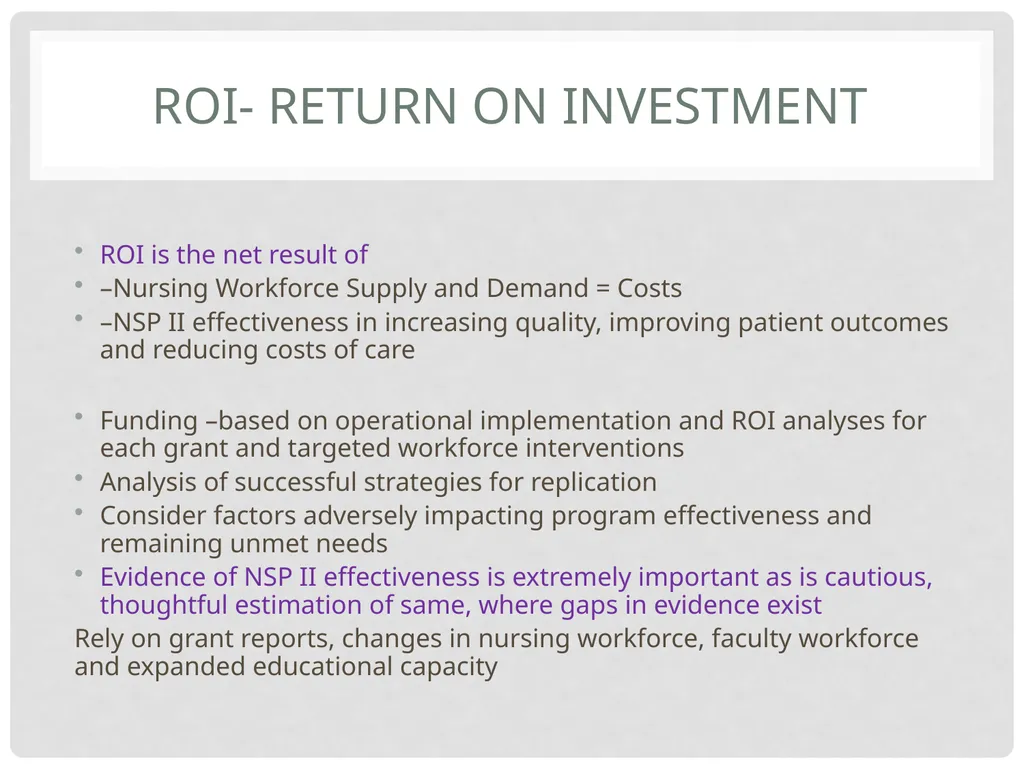 ROI- RETURN ON INVESTMENT

• ROI is the net result of
• –Nursing Workforce Supply and Demand = Costs
• –NSP II effectiveness in increasing quality, improving patient outcomes and reducing costs of care

• Funding –based on operational implementation and ROI analyses for each grant and targeted workforce interventions
• Analysis of successful strategies for replication
• Consider factors adversely impacting program effectiveness and remaining unmet needs
• Evidence of NSP II effectiveness is extremely important as is cautious, thoughtful estimation of same, where gaps in evidence exist
Rely on grant reports, changes in nursing workforce, faculty workforce and expanded educational capacity